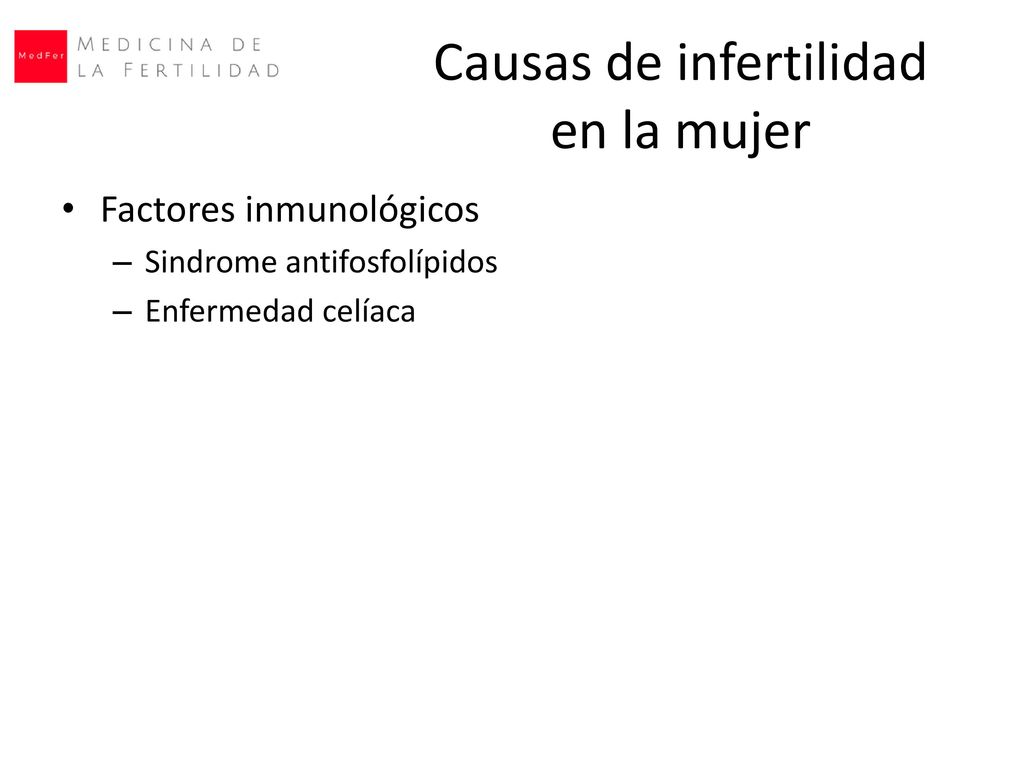 MedFer MEDICINA DE LA FERTILIDAD

Causas de infertilidad en la mujer

• Factores inmunológicos
– Sindrome antifosfolípidos
– Enfermedad celíaca